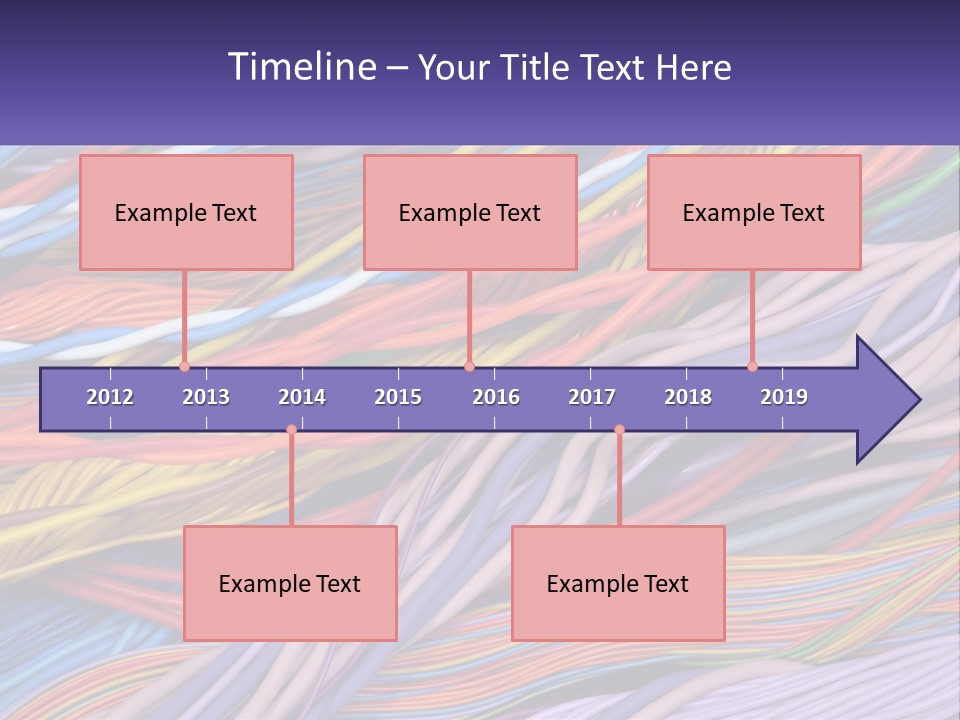 Timeline – Your Title Text Here

Example Text

Example Text

Example Text

2012 2013 2014 2015 2016 2017 2018 2019

Example Text

Example Text